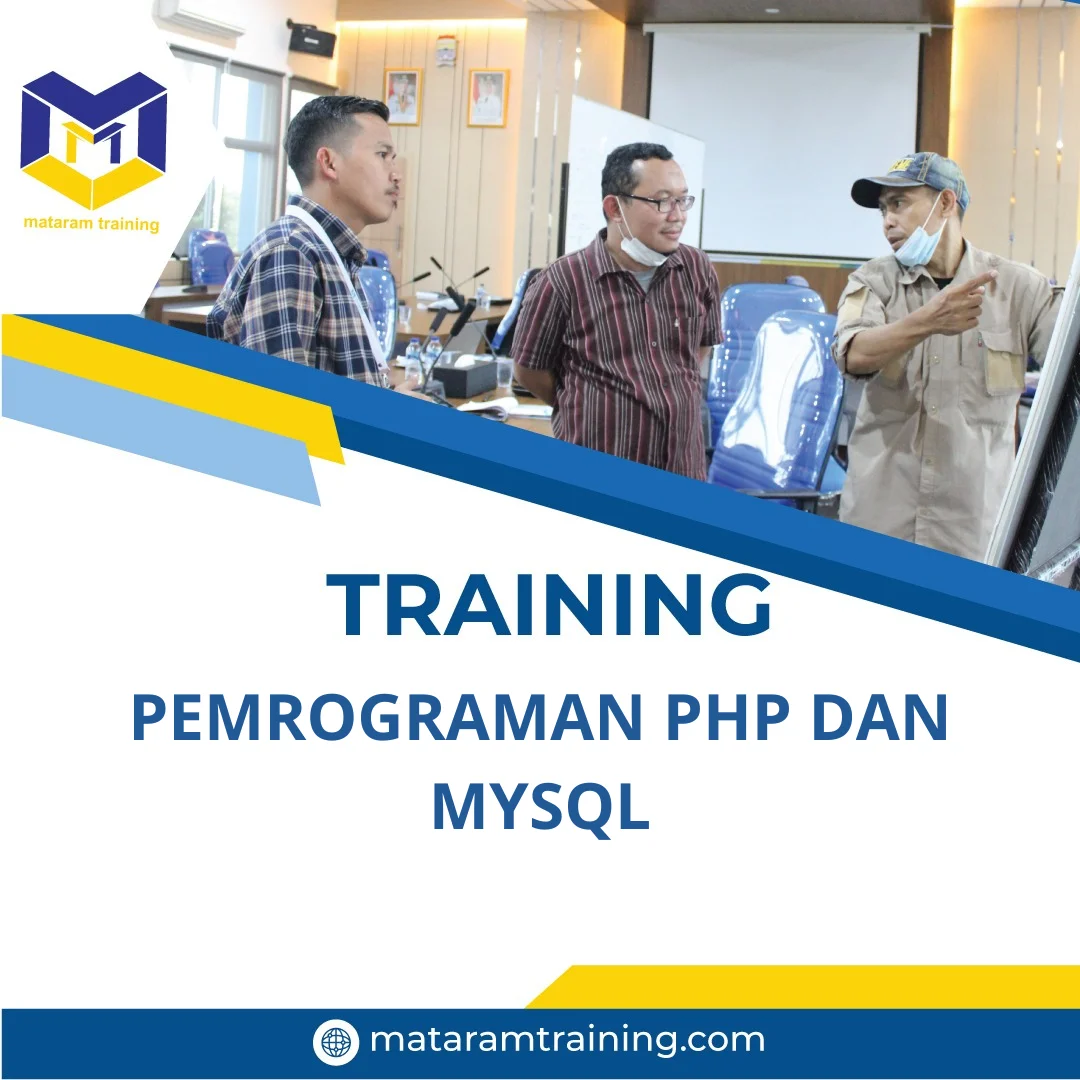 mataram training

TRAINING

PEMROGRAMAN PHP DAN MYSQL

mataramtraining.com